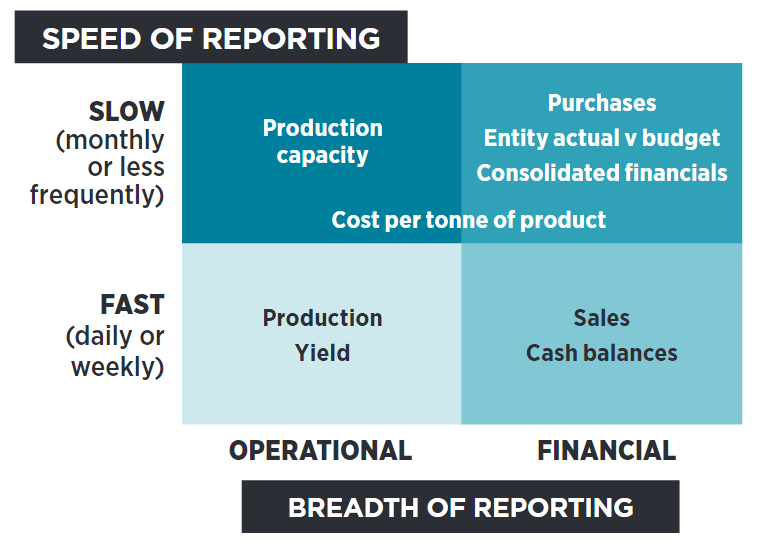 SPEED OF REPORTING

SLOW (monthly or less frequently)

Production capacity

Purchases
Entity actual v budget
Consolidated financials

Cost per tonne of product

FAST (daily or weekly)

Production
Yield

Sales
Cash balances

OPERATIONAL

FINANCIAL

BREADTH OF REPORTING